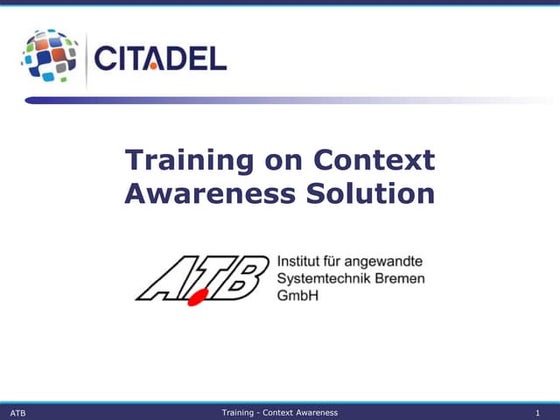 CITADEL

Training on Context Awareness Solution

ATB

Institut für angewandte Systemtechnik Bremen GmbH

ATB

Training - Context Awareness

1